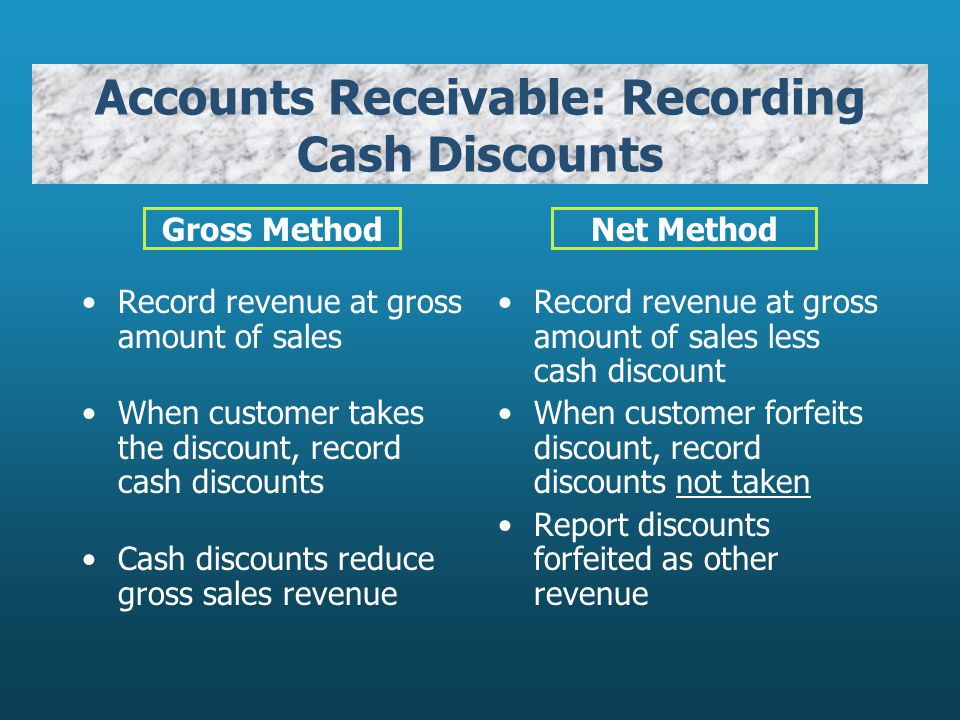 Accounts Receivable: Recording Cash Discounts

Gross Method

• Record revenue at gross amount of sales

• When customer takes the discount, record cash discounts

• Cash discounts reduce gross sales revenue

Net Method

• Record revenue at gross amount of sales less cash discount

• When customer forfeits discount, record discounts not taken

• Report discounts forfeited as other revenue